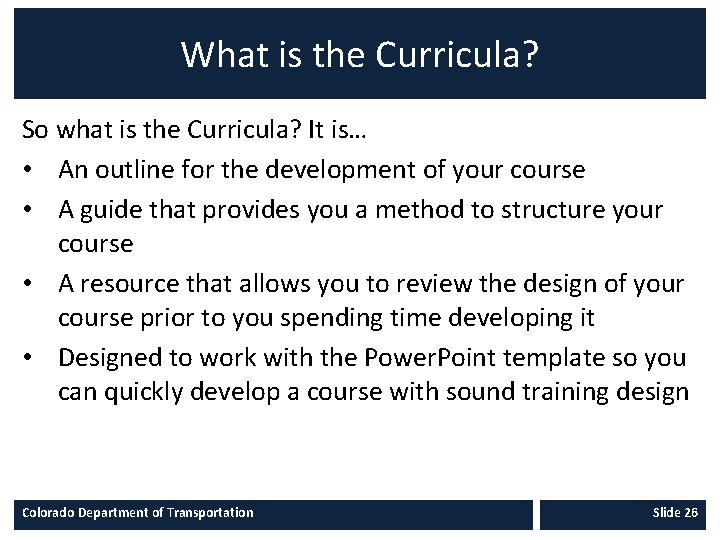 What is the Curricula?

So what is the Curricula? It is…

• An outline for the development of your course
• A guide that provides you a method to structure your course
• A resource that allows you to review the design of your course prior to you spending time developing it
• Designed to work with the PowerPoint template so you can quickly develop a course with sound training design

Colorado Department of Transportation

Slide 26